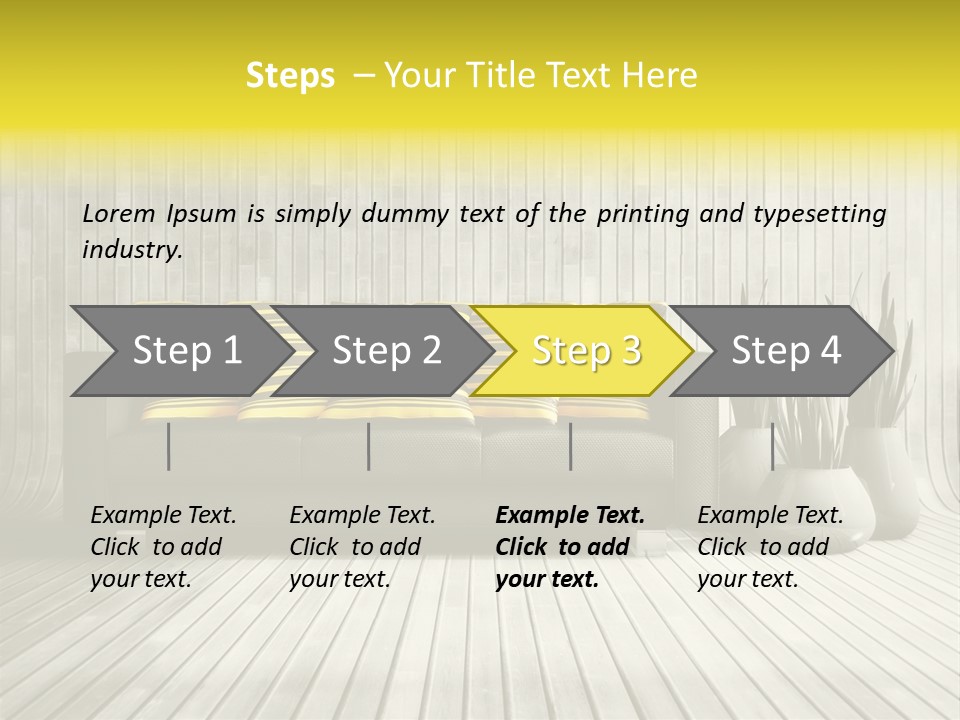 Steps – Your Title Text Here

Lorem Ipsum is simply dummy text of the printing and typesetting industry.

Step 1

Step 2

Step 3

Step 4

Example Text. Click to add your text.

Example Text. Click to add your text.

Example Text. Click to add your text.

Example Text. Click to add your text.